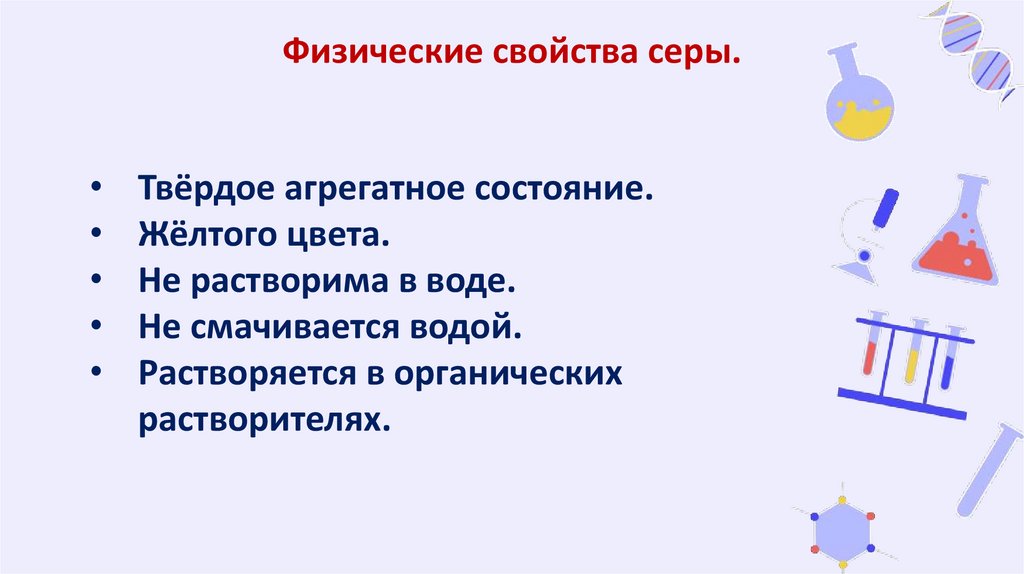 Физические свойства серы.

• Твёрдое агрегатное состояние.
• Жёлтого цвета.
• Не растворима в воде.
• Не смачивается водой.
• Растворяется в органических растворителях.